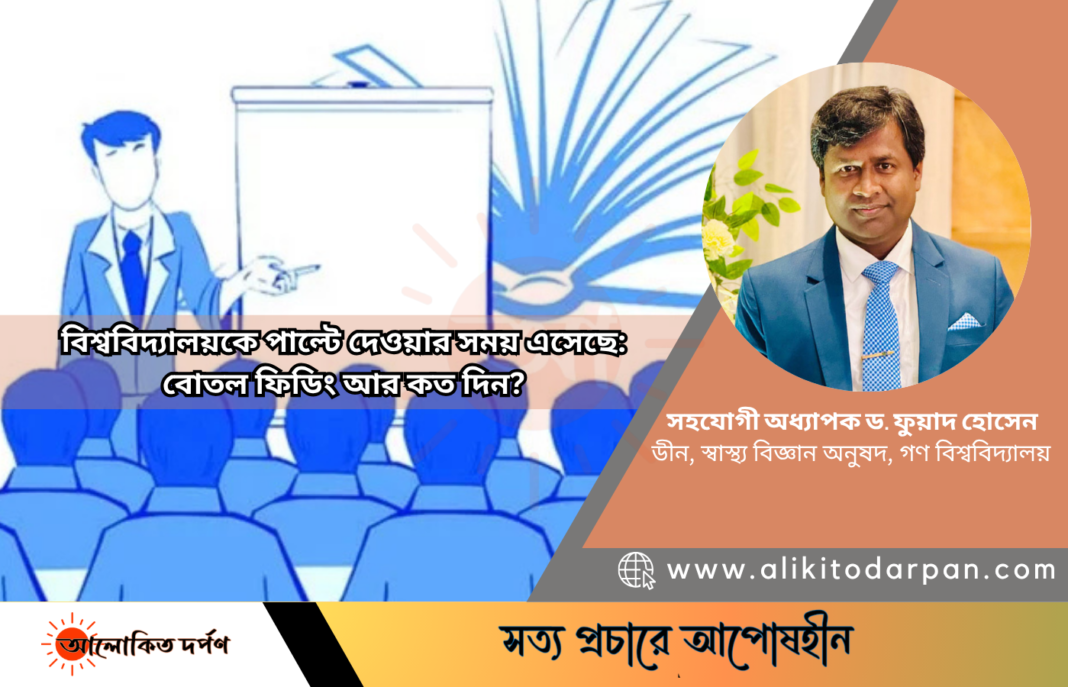 বিশ্ববিদ্যালয়কে পাল্টে দেওয়ার সময় এসেছে: বোতল ফিডিং আর কত দিন?

সহযোগী অধ্যাপক ড. ফুয়াদ হোসেন
ডীন, স্বাস্থ্য বিজ্ঞান অনুষদ, গণ বিশ্ববিদ্যালয়

www.alikitodarpan.com

আলোকিত দর্পণ

সত্য প্রচারে আপোষহীন